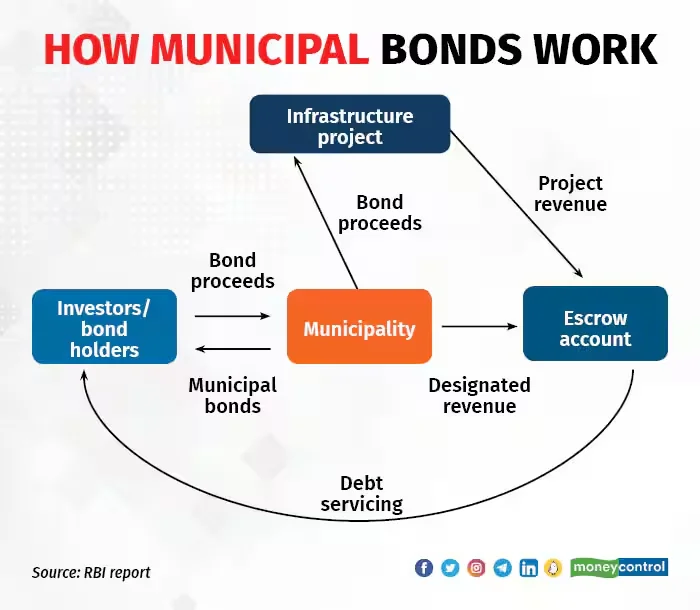 HOW MUNICIPAL BONDS WORK

Infrastructure project

Bond proceeds

Project revenue

Bond proceeds

Investors/ bond holders

Municipality

Escrow account

Municipal bonds

Designated revenue

Debt servicing

Source: RBI report

moneycontrol